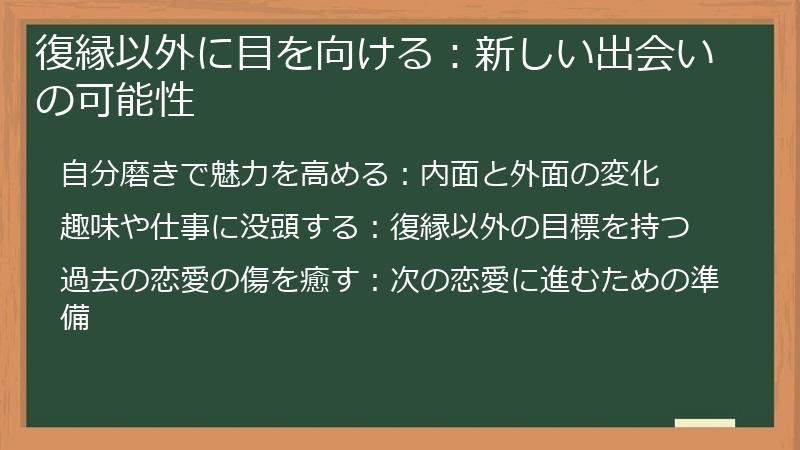 復縁以外に目を向ける：新しい出会いの可能性

自分磨きで魅力を高める：内面と外面の変化

趣味や仕事に没頭する：復縁以外の目標を持つ

過去の恋愛の傷を癒す：次の恋愛に進むための準備